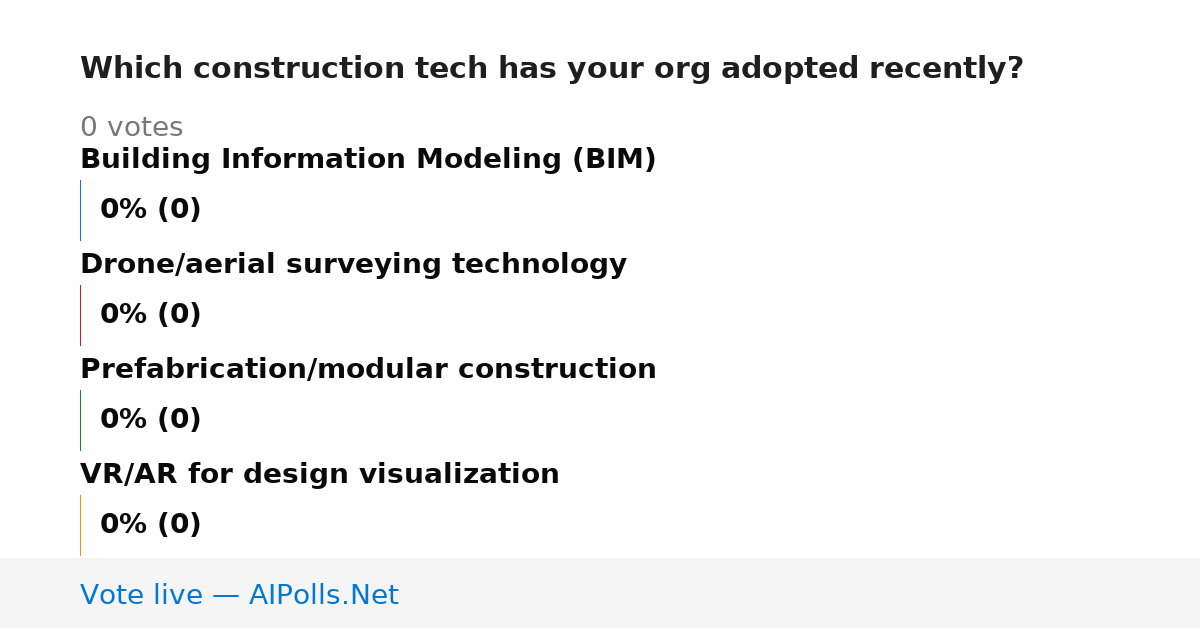 Which construction tech has your org adopted recently?

0 votes

Building Information Modeling (BIM)

0% (0)

Drone/aerial surveying technology

0% (0)

Prefabrication/modular construction

0% (0)

VR/AR for design visualization

0% (0)

Vote live — AIPolls.Net